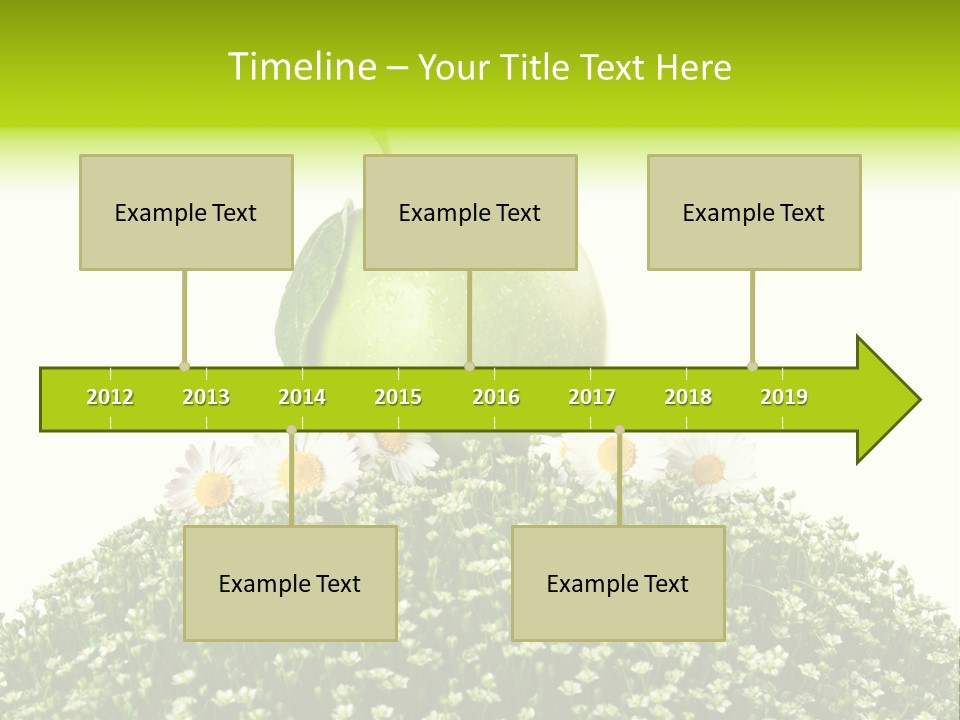 Timeline – Your Title Text Here

Example Text

Example Text

Example Text

2012 2013 2014 2015 2016 2017 2018 2019

Example Text

Example Text